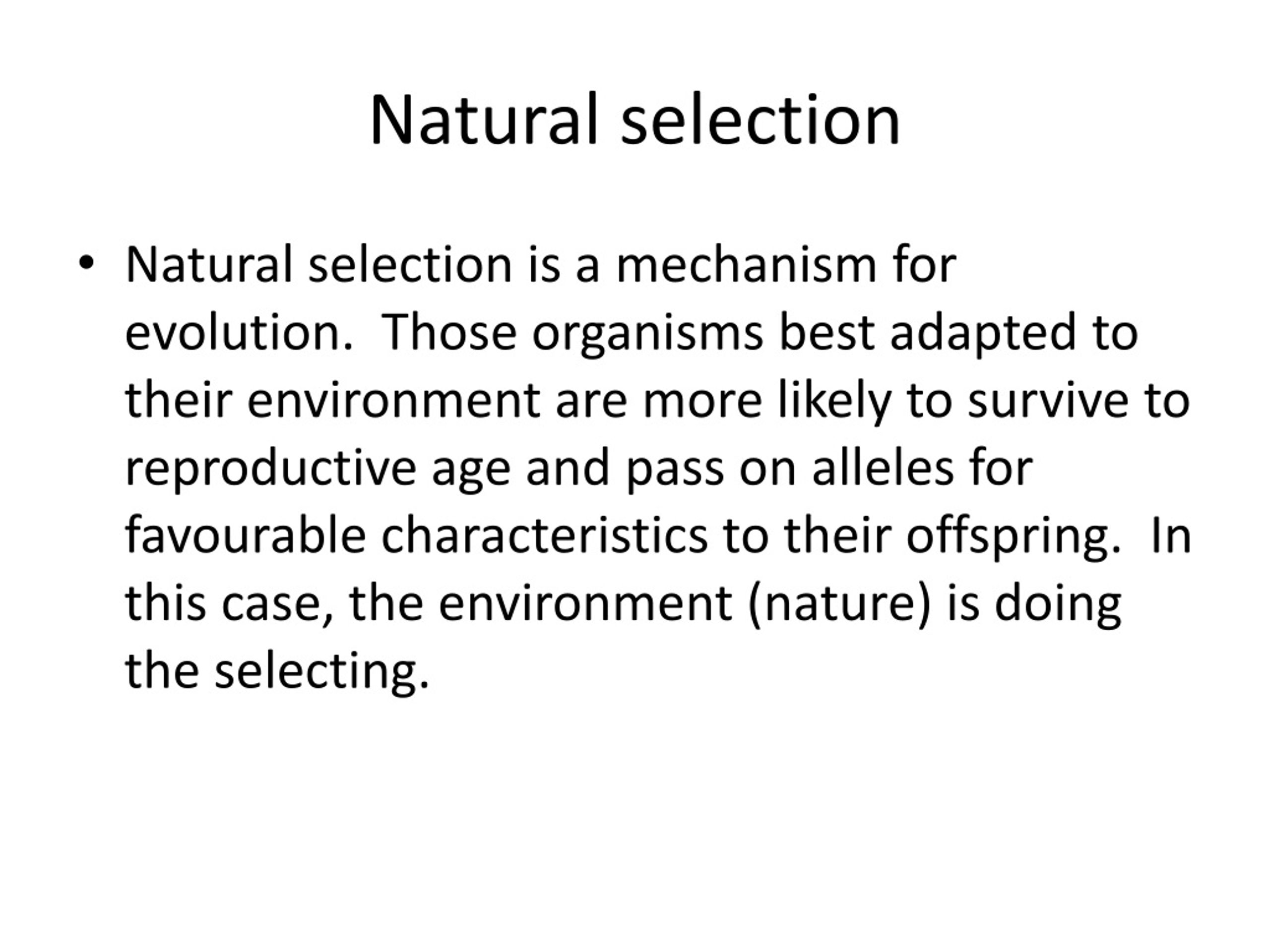 Natural selection

• Natural selection is a mechanism for evolution. Those organisms best adapted to their environment are more likely to survive to reproductive age and pass on alleles for favourable characteristics to their offspring. In this case, the environment (nature) is doing the selecting.